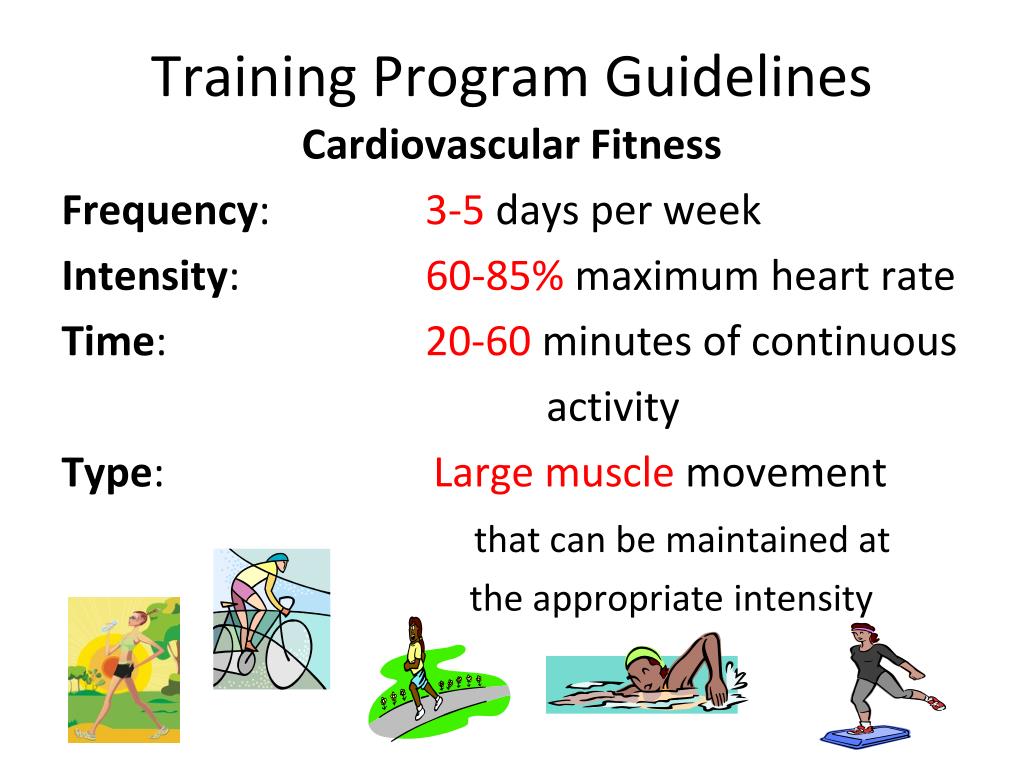 Training Program Guidelines

Cardiovascular Fitness

Frequency: 3-5 days per week

Intensity: 60-85% maximum heart rate

Time: 20-60 minutes of continuous activity

Type: Large muscle movement that can be maintained at the appropriate intensity